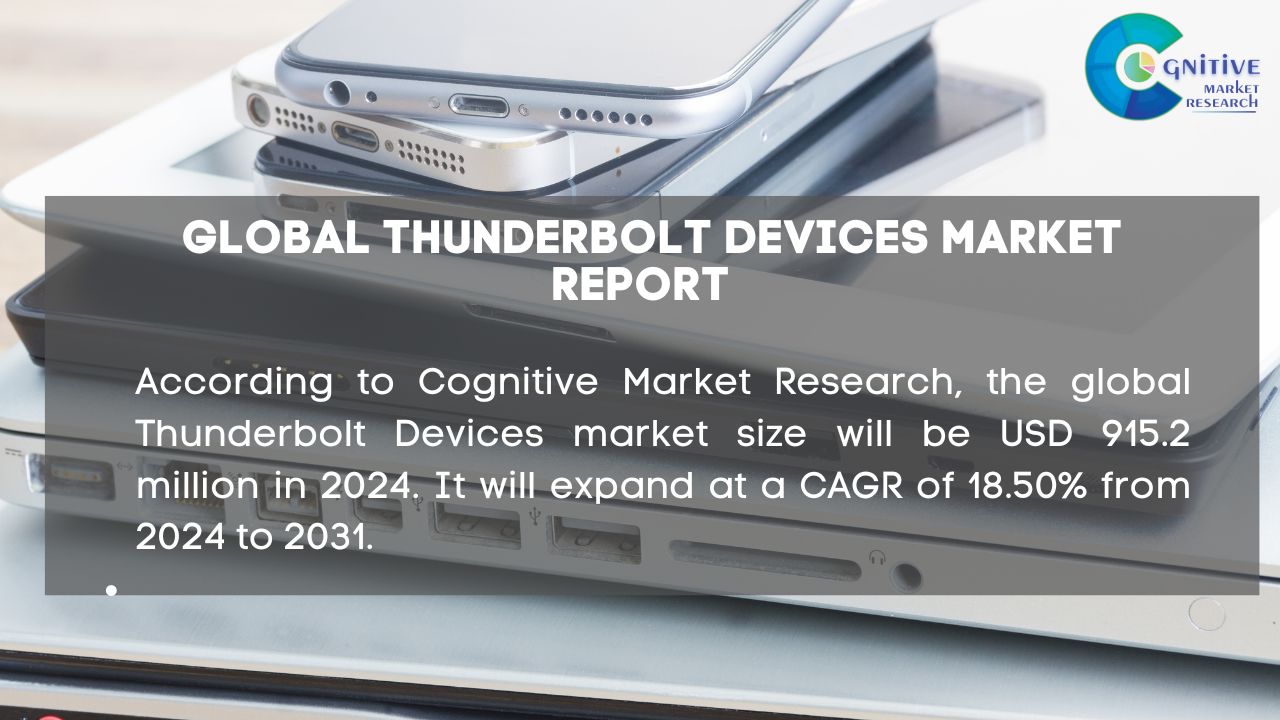 COGNITIVE MARKET RESEARCH

GLOBAL THUNDERBOLT DEVICES MARKET REPORT

According to Cognitive Market Research, the global Thunderbolt Devices market size will be USD 915.2 million in 2024. It will expand at a CAGR of 18.50% from 2024 to 2031.